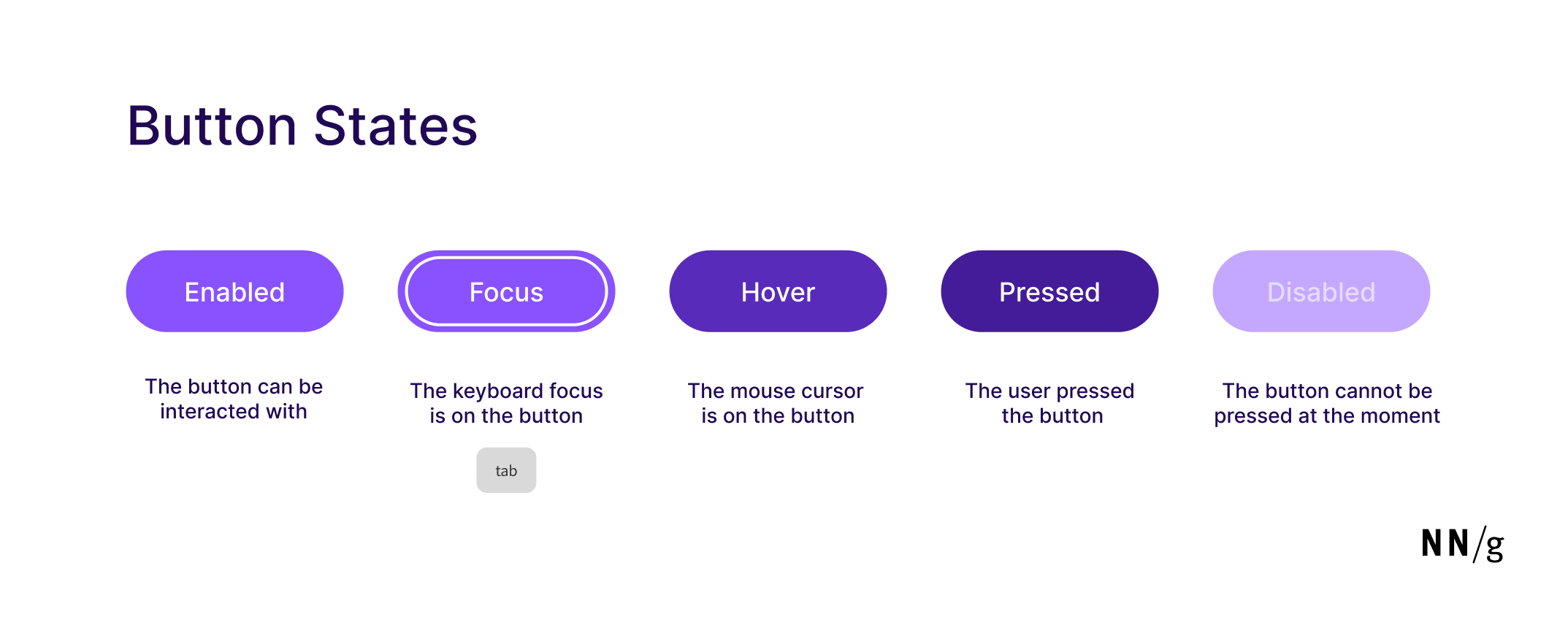 Button States

Enabled

The button can be interacted with

Focus

The keyboard focus is on the button

tab

Hover

The mouse cursor is on the button

Pressed

The user pressed the button

Disabled

The button cannot be pressed at the moment

NN/g